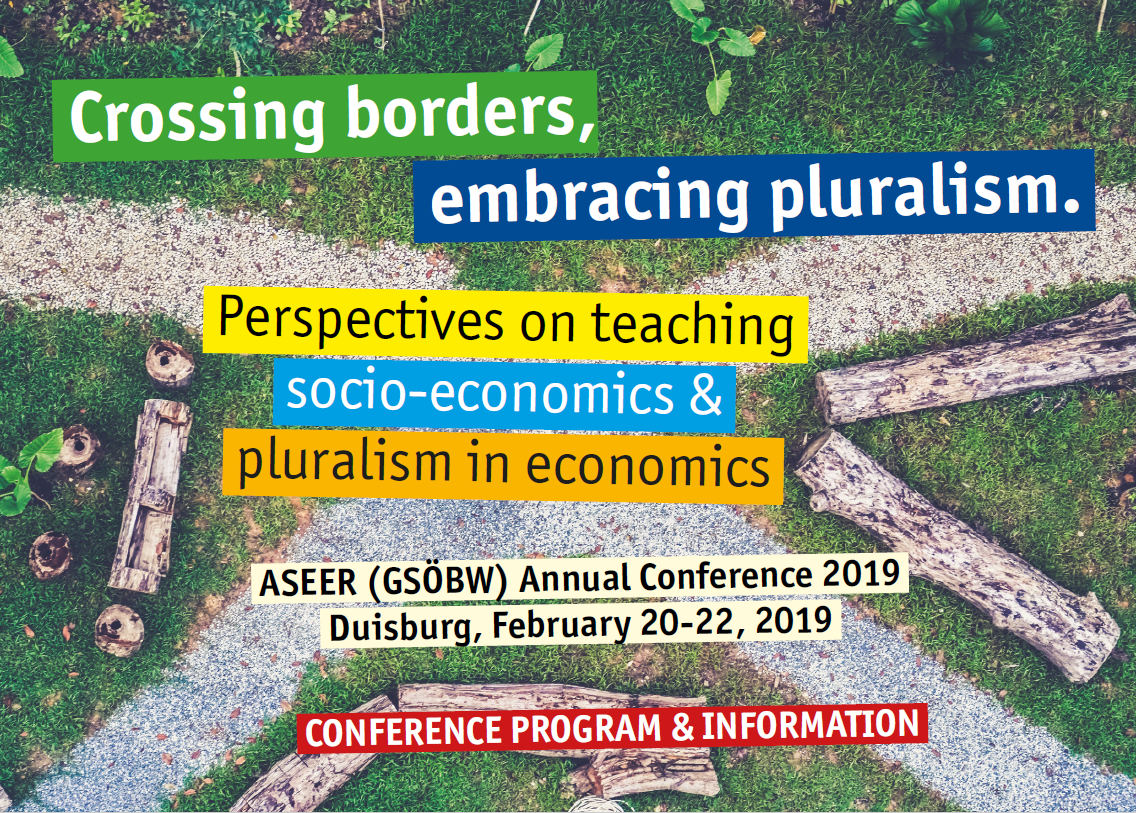 Crossing borders,
embracing pluralism.

Perspectives on teaching
socio-economics &
pluralism in economics

ASEER (GSÖBW) Annual Conference 2019
Duisburg, February 20-22, 2019

CONFERENCE PROGRAM & INFORMATION